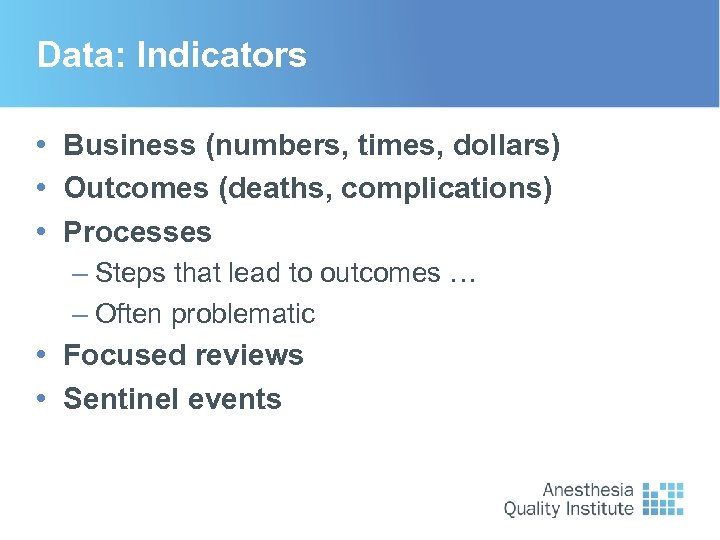 Data: Indicators

• Business (numbers, times, dollars)
• Outcomes (deaths, complications)
• Processes
– Steps that lead to outcomes …
– Often problematic
• Focused reviews
• Sentinel events

Anesthesia Quality Institute